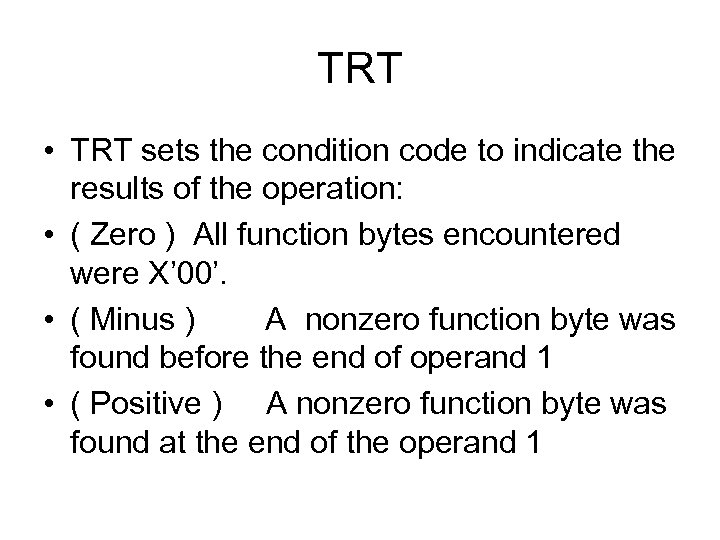 TRT

• TRT sets the condition code to indicate the results of the operation:
• ( Zero ) All function bytes encountered were X’00’.
• ( Minus ) A nonzero function byte was found before the end of operand 1
• ( Positive ) A nonzero function byte was found at the end of the operand 1